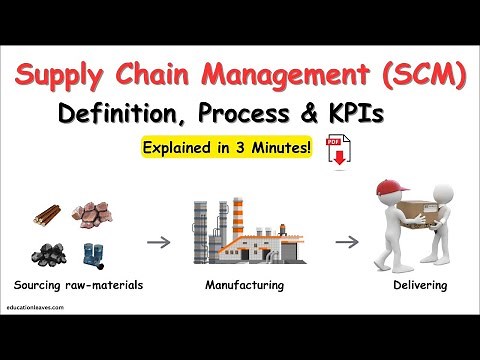 Supply Chain Management (SCM)

Definition, Process & KPIs

Explained in 3 Minutes!

PDF

Sourcing raw-materials

Manufacturing

Delivering

educationleaves.com